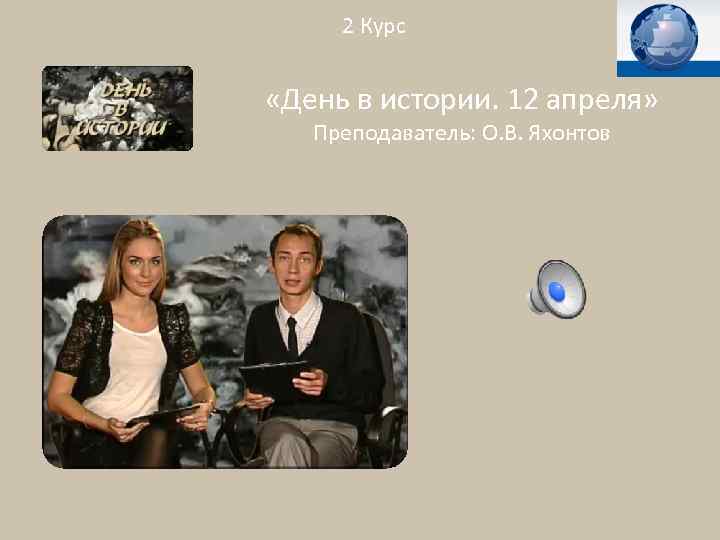 2 Курс

ДЕНЬ В ИСТОРИИ

«День в истории. 12 апреля»

Преподаватель: О.В. Яхонтов